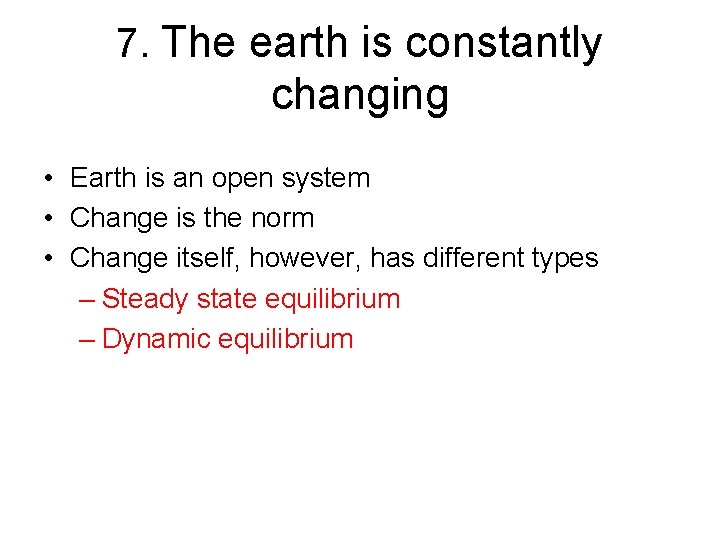 7. The earth is constantly changing

• Earth is an open system
• Change is the norm
• Change itself, however, has different types
– Steady state equilibrium
– Dynamic equilibrium